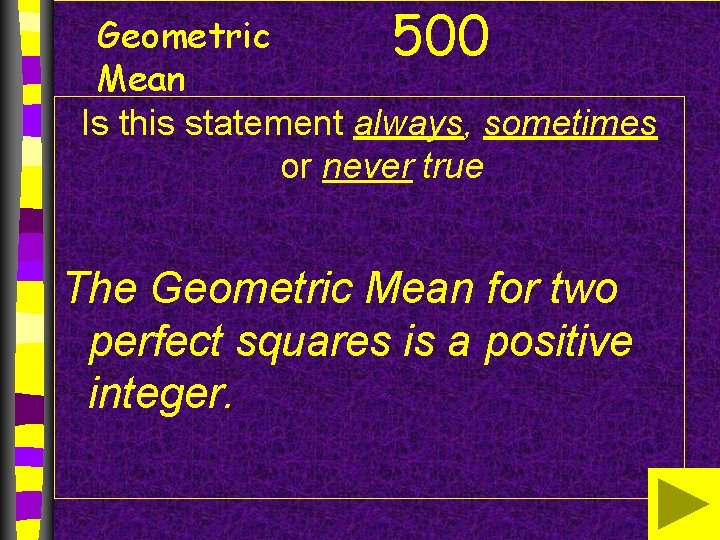 Geometric Mean

500

Is this statement always, sometimes or never true

The Geometric Mean for two perfect squares is a positive integer.